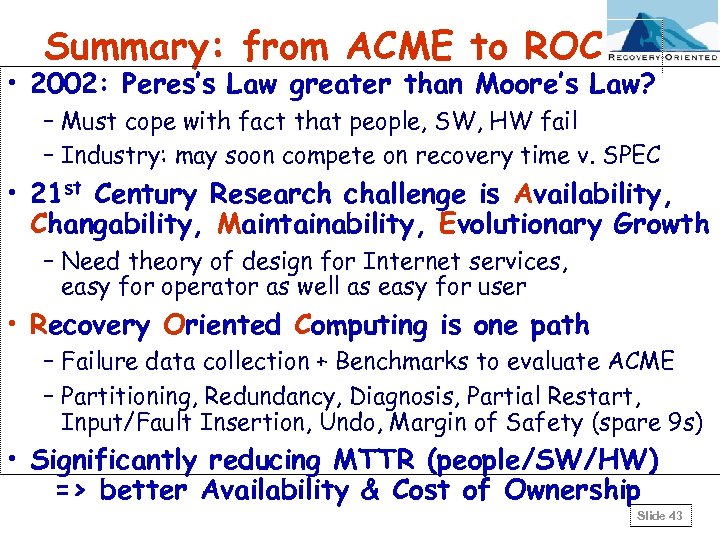 Summary: from ACME to ROC

RECOVERY ORIENTED

• 2002: Peres's Law greater than Moore's Law?

– Must cope with fact that people, SW, HW fail

– Industry: may soon compete on recovery time v. SPEC

• 21$^{st}$ Century Research challenge is Availability, Changability, Maintainability, Evolutionary Growth

– Need theory of design for Internet services, easy for operator as well as easy for user

• Recovery Oriented Computing is one path

– Failure data collection + Benchmarks to evaluate ACME

– Partitioning, Redundancy, Diagnosis, Partial Restart, Input/Fault Insertion, Undo, Margin of Safety (spare 9s)

• Significantly reducing MTTR (people/SW/HW) => better Availability & Cost of Ownership

Slide 43